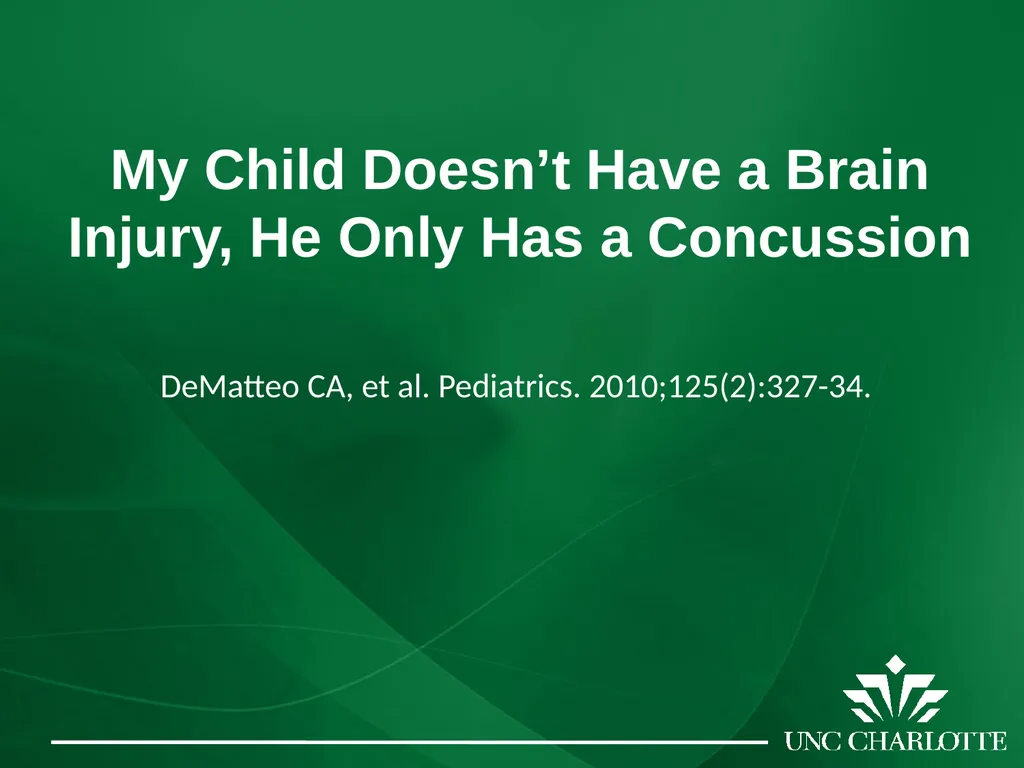 My Child Doesn’t Have a Brain Injury, He Only Has a Concussion

DeMatteo CA, et al. Pediatrics. 2010;125(2):327-34.

UNC CHARLOTTE